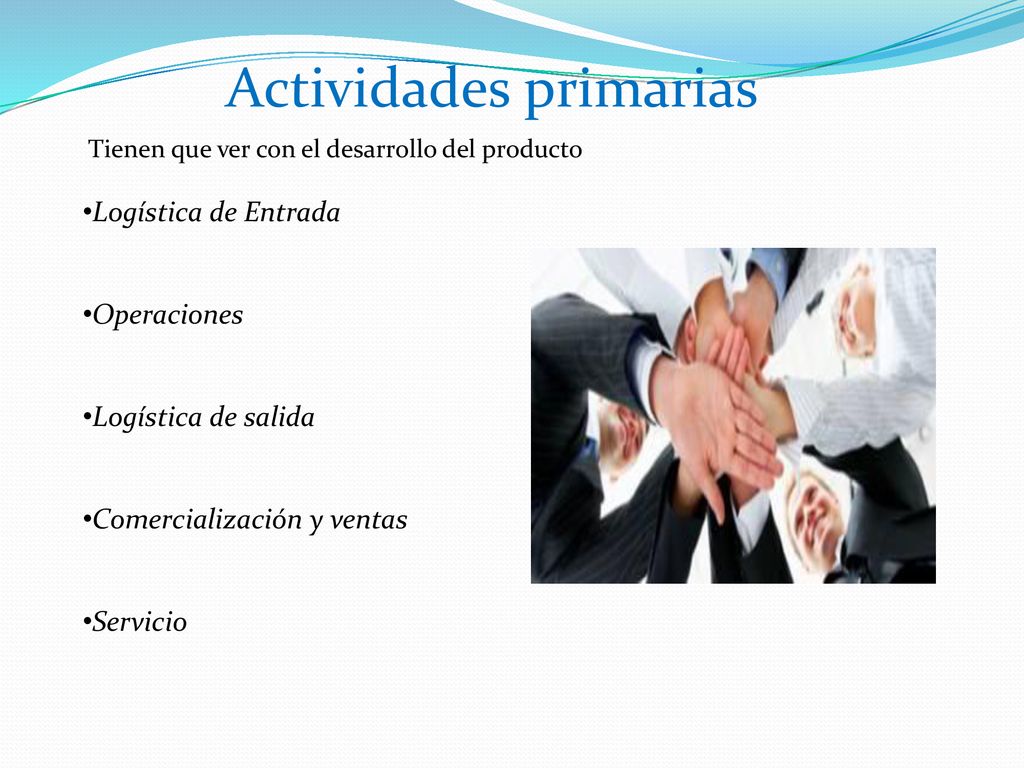 Actividades primarias

Tienen que ver con el desarrollo del producto

•Logística de Entrada

•Operaciones

•Logística de salida

•Comercialización y ventas

•Servicio